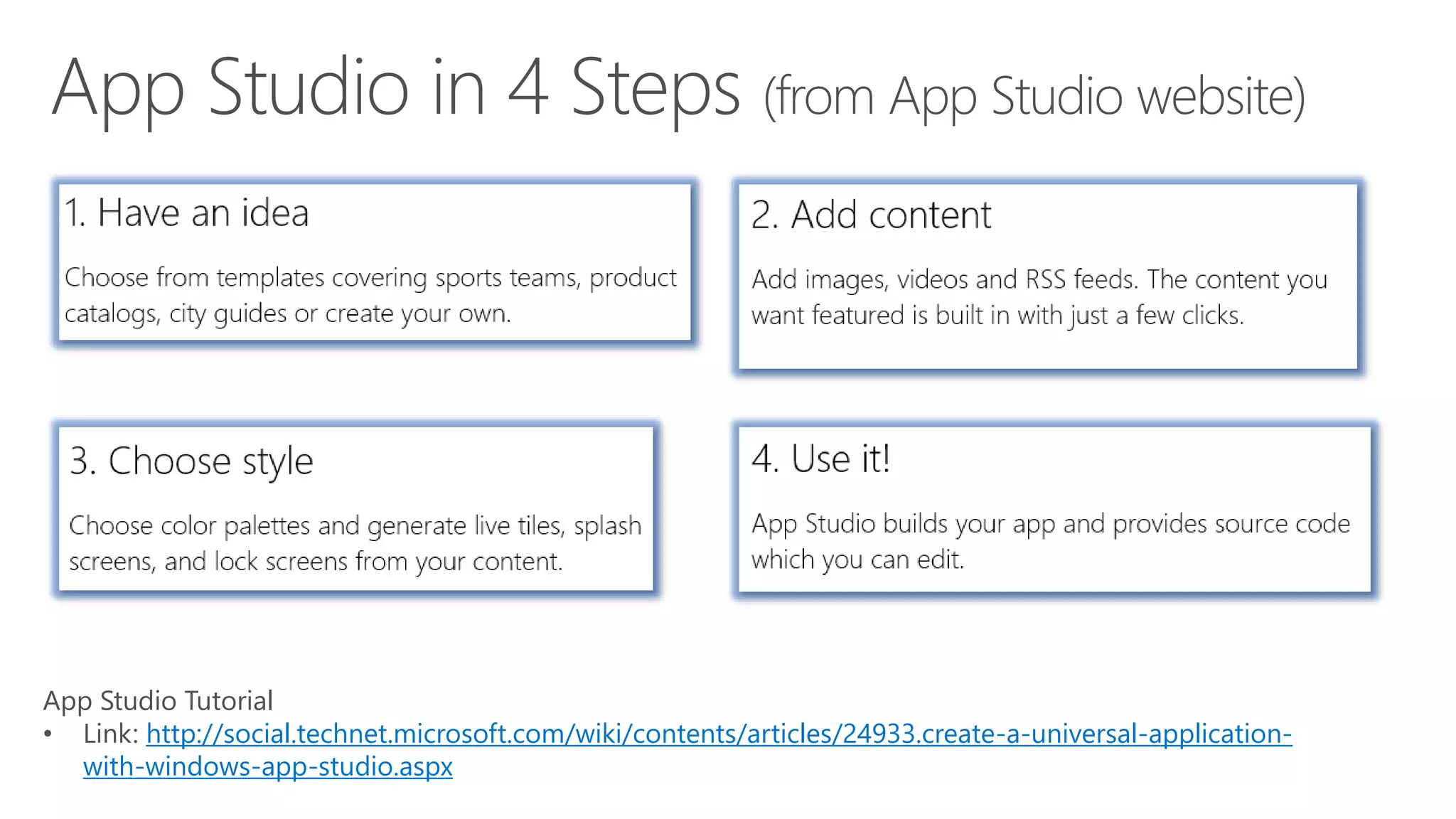 App Studio in 4 Steps (from App Studio website)

1. Have an idea

Choose from templates covering sports teams, product catalogs, city guides or create your own.

2. Add content

Add images, videos and RSS feeds. The content you want featured is built in with just a few clicks.

3. Choose style

Choose color palettes and generate live tiles, splash screens, and lock screens from your content.

4. Use it!

App Studio builds your app and provides source code which you can edit.

App Studio Tutorial

• Link: http://social.technet.microsoft.com/wiki/contents/articles/24933.create-a-universal-application-with-windows-app-studio.aspx